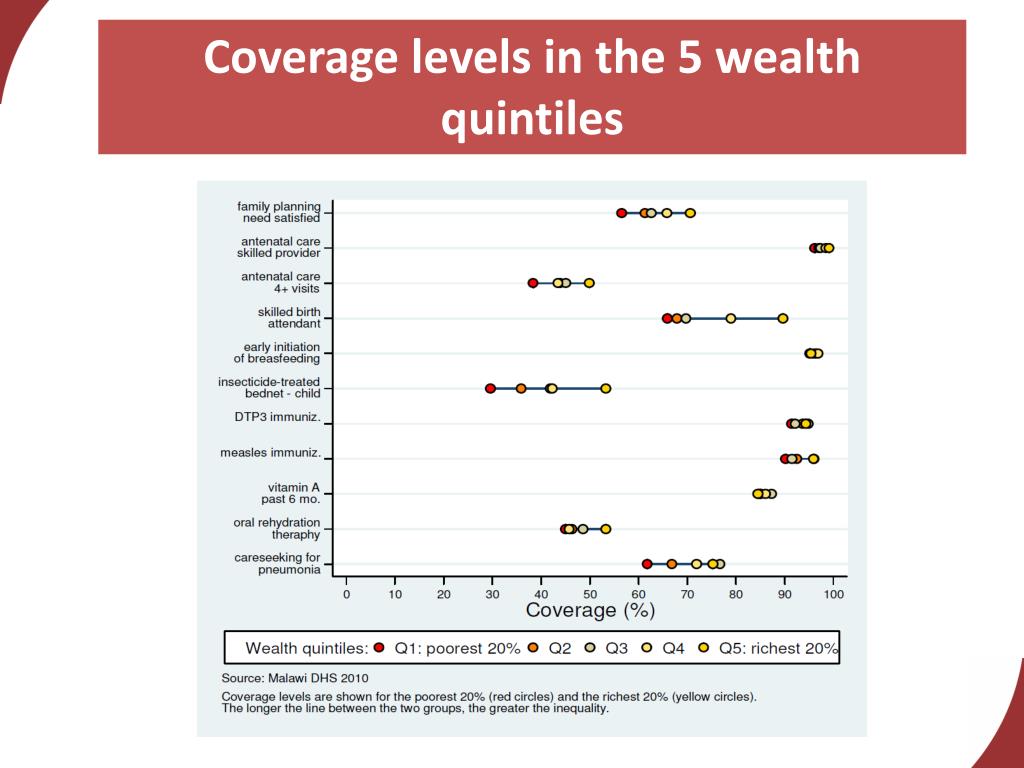 Coverage levels in the 5 wealth quintiles

family planning need satisfied

antenatal care skilled provider

antenatal care 4+ visits

skilled birth attendant

early initiation of breasfeeding

insecticide-treated bednet - child

DTP3 immuniz.

measles immuniz.

vitamin A past 6 mo.

oral rehydration theraphy

careseeking for pneumonia

0 10 20 30 40 50 60 70 80 90 100

Coverage (%)

Wealth quintiles: Q1: poorest 20% Q2 Q3 Q4 Q5: richest 20%

Source: Malawi DHS 2010

Coverage levels are shown for the poorest 20% (red circles) and the richest 20% (yellow circles). The longer the line between the two groups, the greater the inequality.